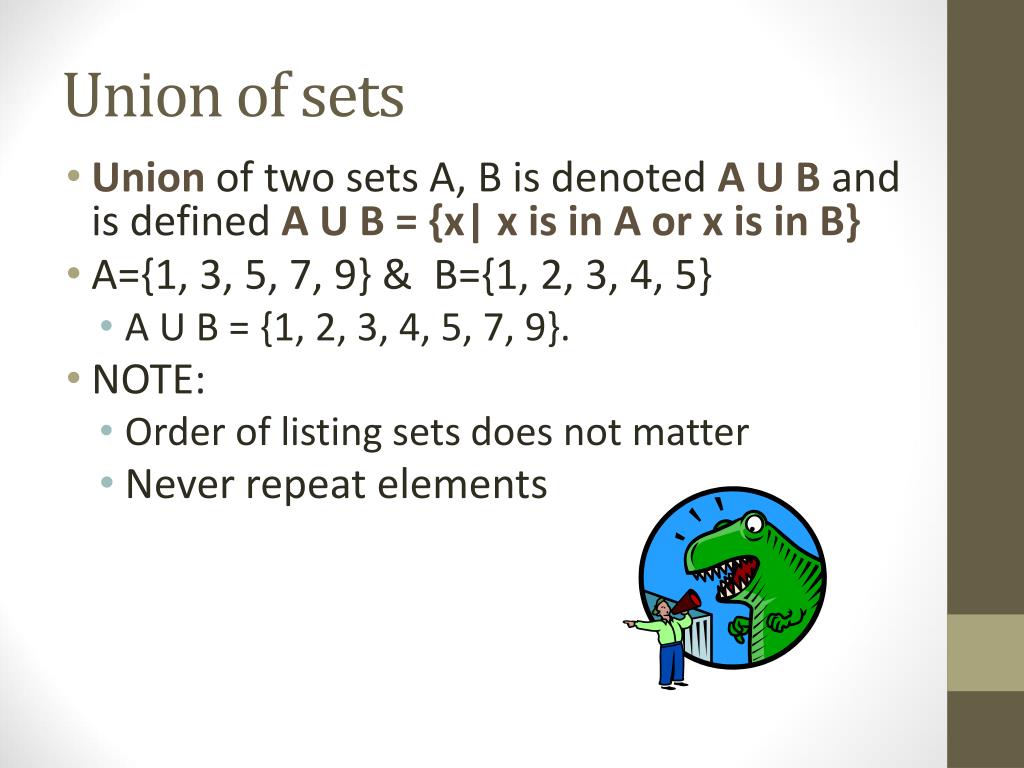 Union of sets

• **Union** of two sets A, B is denoted **A U B** and is defined **A U B = {x| x is in A or x is in B}**
• A={1, 3, 5, 7, 9} & B={1, 2, 3, 4, 5}
  • A U B = {1, 2, 3, 4, 5, 7, 9}.
• NOTE:
  • Order of listing sets does not matter
  • Never repeat elements